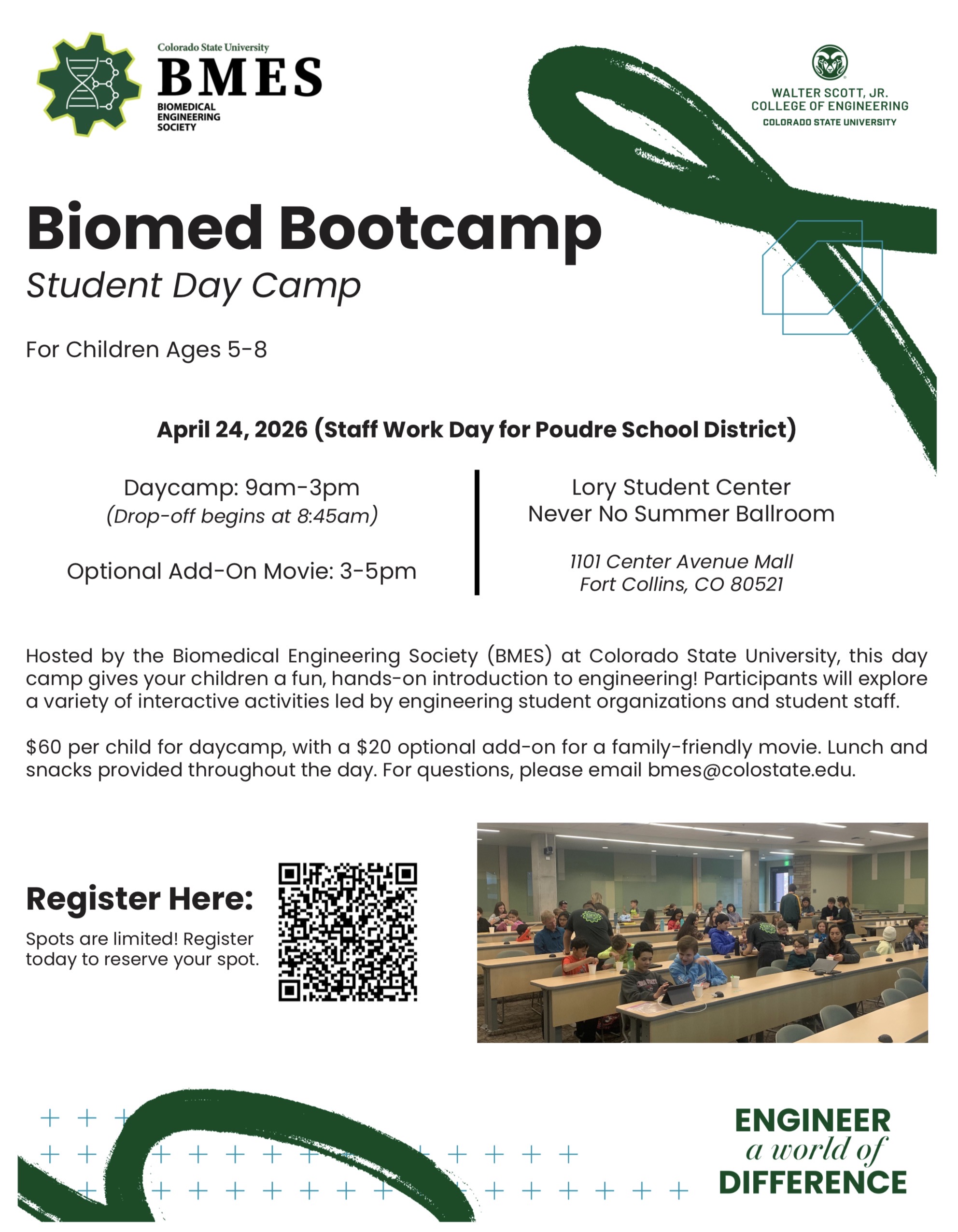 Colorado State University
BMES
BIOMEDICAL ENGINEERING SOCIETY

WALTER SCOTT, JR. COLLEGE OF ENGINEERING
COLORADO STATE UNIVERSITY

Biomed Bootcamp
Student Day Camp

For Children Ages 5-8

April 24, 2026 (Staff Work Day for Poudre School District)

Daycamp: 9am-3pm
(Drop-off begins at 8:45am)

Optional Add-On Movie: 3-5pm

Lory Student Center
Never No Summer Ballroom

1101 Center Avenue Mall
Fort Collins, CO 80521

Hosted by the Biomedical Engineering Society (BMES) at Colorado State University, this day camp gives your children a fun, hands-on introduction to engineering! Participants will explore a variety of interactive activities led by engineering student organizations and student staff.

$60 per child for daycamp, with a $20 optional add-on for a family-friendly movie. Lunch and snacks provided throughout the day. For questions, please email bmes@colostate.edu.

Register Here:
Spots are limited! Register today to reserve your spot.

ENGINEER
a world of
DIFFERENCE